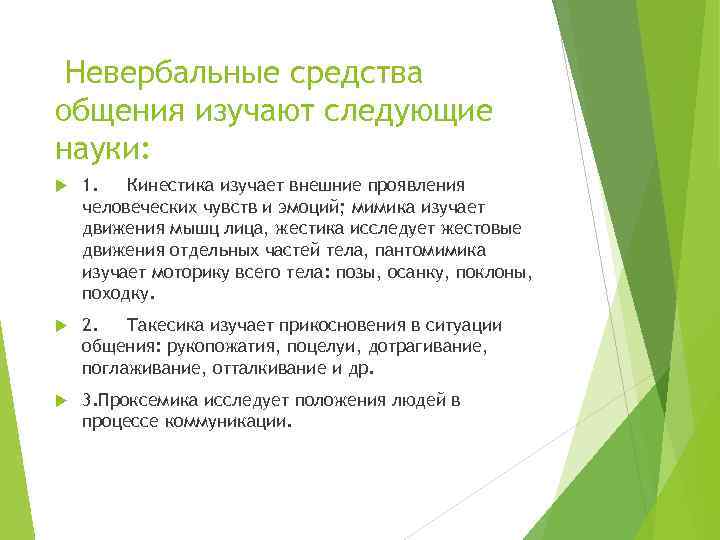 Невербальные средства общения изучают следующие науки:

1. Кинестика изучает внешние проявления человеческих чувств и эмоций; мимика изучает движения мышц лица, жестика исследует жестовые движения отдельных частей тела, пантомимика изучает моторику всего тела: позы, осанку, поклоны, походку.

2. Такесика изучает прикосновения в ситуации общения: рукопожатия, поцелуи, дотрагивание, поглаживание, отталкивание и др.

3.Проксемика исследует положения людей в процессе коммуникации.